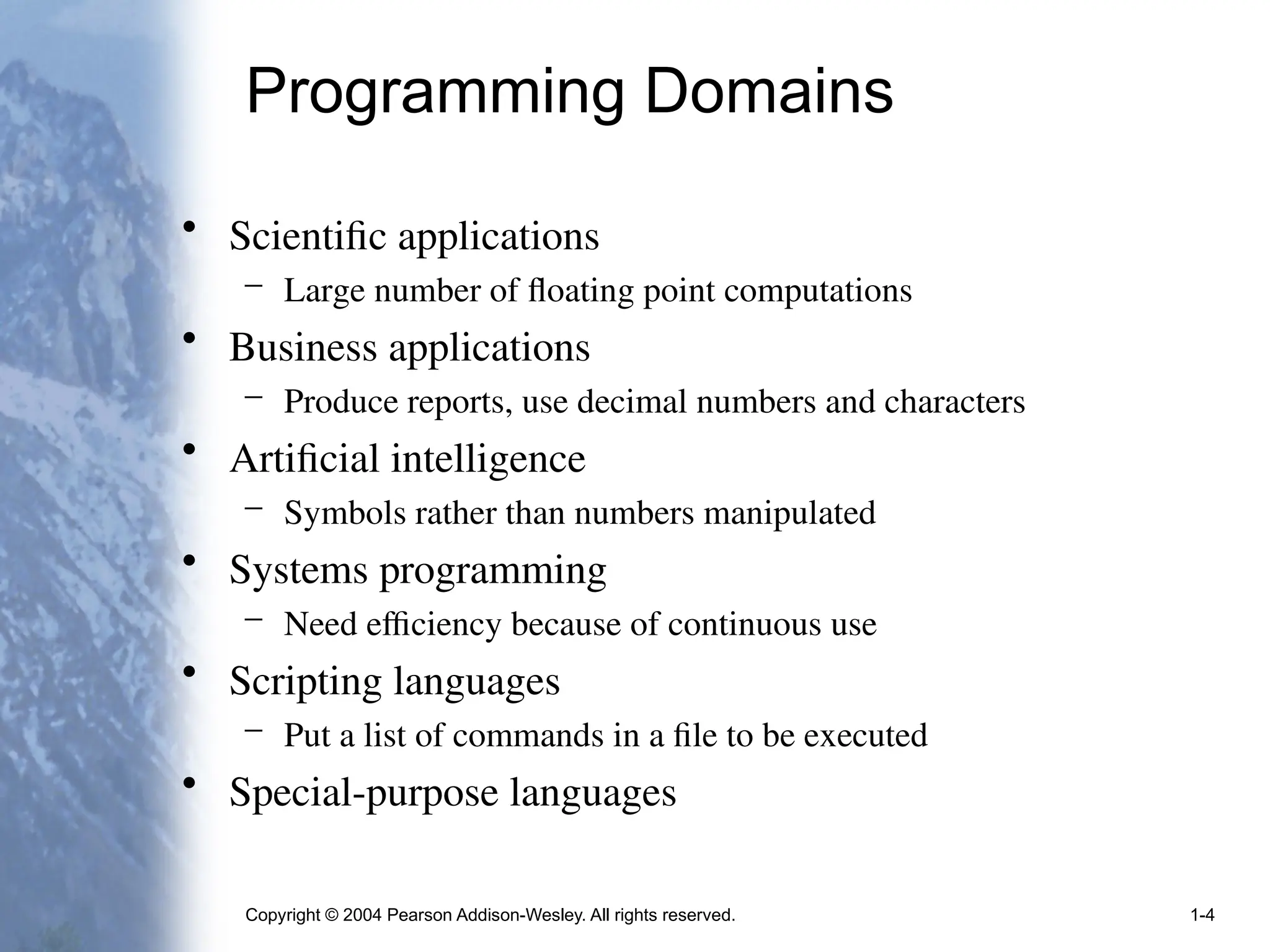 Programming Domains

• Scientific applications
  – Large number of floating point computations
• Business applications
  – Produce reports, use decimal numbers and characters
• Artificial intelligence
  – Symbols rather than numbers manipulated
• Systems programming
  – Need efficiency because of continuous use
• Scripting languages
  – Put a list of commands in a file to be executed
• Special-purpose languages

Copyright © 2004 Pearson Addison-Wesley. All rights reserved.

1-4